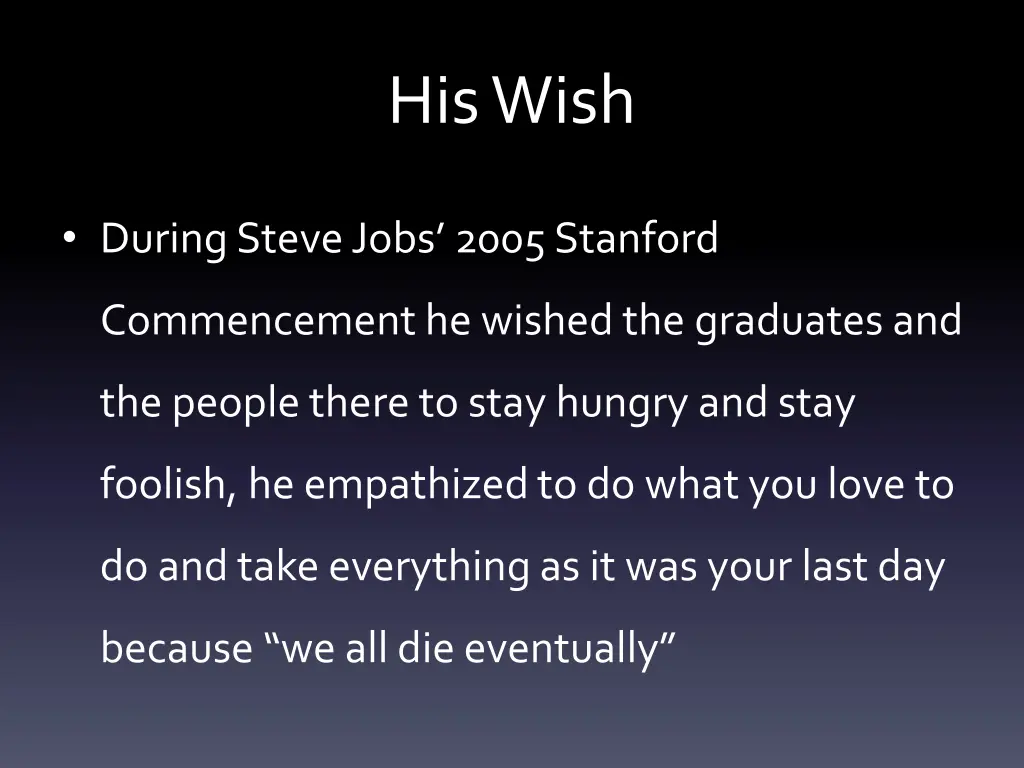 His Wish

• During Steve Jobs’ 2005 Stanford Commencement he wished the graduates and the people there to stay hungry and stay foolish, he empathized to do what you love to do and take everything as it was your last day because “we all die eventually”